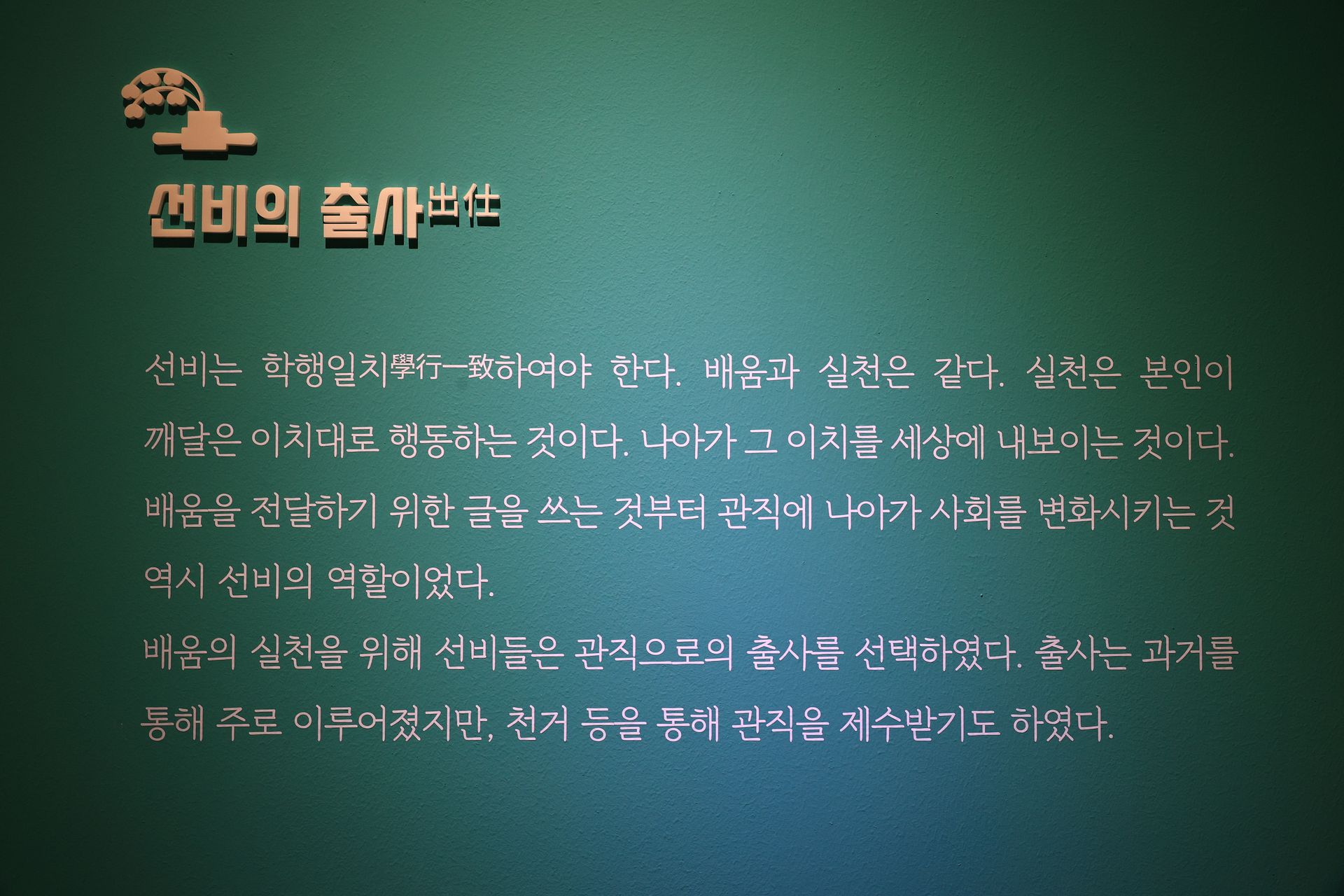 선비의 출사出仕

선비는 학행일치學行一致하여야 한다. 배움과 실천은 같다. 실천은 본인이 깨달은 이치대로 행동하는 것이다. 나아가 그 이치를 세상에 내보이는 것이다. 배움을 전달하기 위한 글을 쓰는 것부터 관직에 나아가 사회를 변화시키는 것 역시 선비의 역할이었다.
배움의 실천을 위해 선비들은 관직으로의 출사를 선택하였다. 출사는 과거를 통해 주로 이루어졌지만, 천거 등을 통해 관직을 제수받기도 하였다.